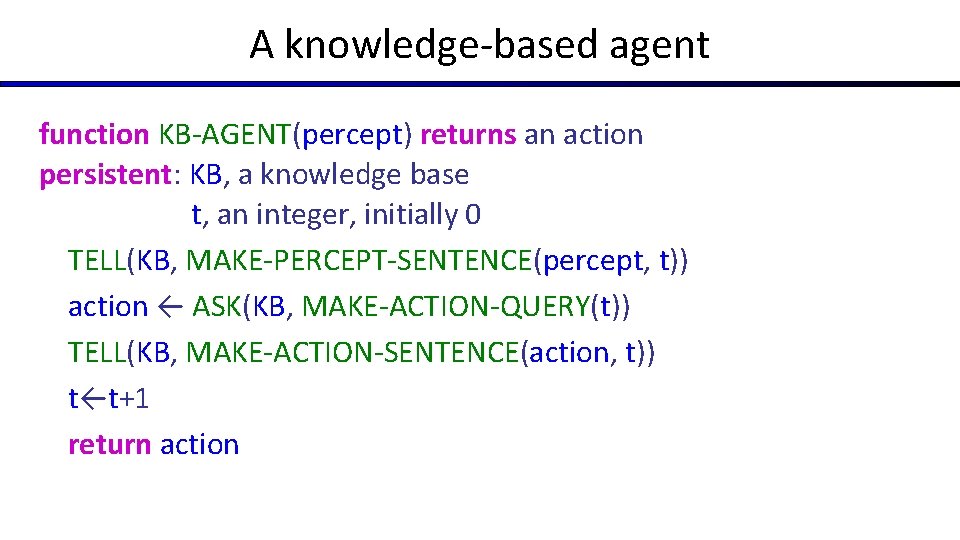 A knowledge-based agent

function KB-AGENT(percept) returns an action
persistent: KB, a knowledge base
t, an integer, initially 0
TELL(KB, MAKE-PERCEPT-SENTENCE(percept, t))
action ← ASK(KB, MAKE-ACTION-QUERY(t))
TELL(KB, MAKE-ACTION-SENTENCE(action, t))
t←t+1
return action